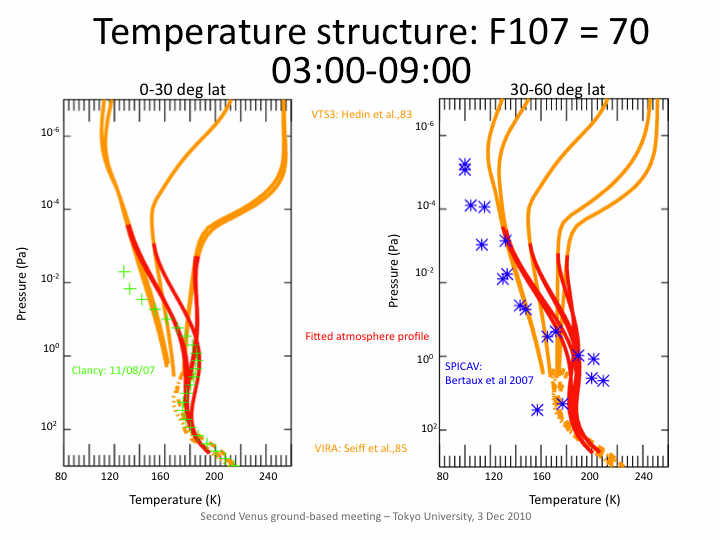 Temperature structure: F107 = 70
03:00-09:00

0-30 deg lat

$10^{-6}$
$10^{-4}$
$10^{-2}$
$10^{0}$
$10^{2}$

Pressure (Pa)

Clancy: 11/08/07

80 120 160 200 240

Temperature (K)

VTS3: Hedin et al.,83

Fitted atmosphere profile

VIRA: Seiff et al.,85

30-60 deg lat

$10^{-6}$
$10^{-4}$
$10^{-2}$
$10^{0}$
$10^{2}$

Pressure (Pa)

SPICAV:
Bertaux et al 2007

80 120 160 200 240

Temperature (K)

Second Venus ground-based meeting – Tokyo University, 3 Dec 2010